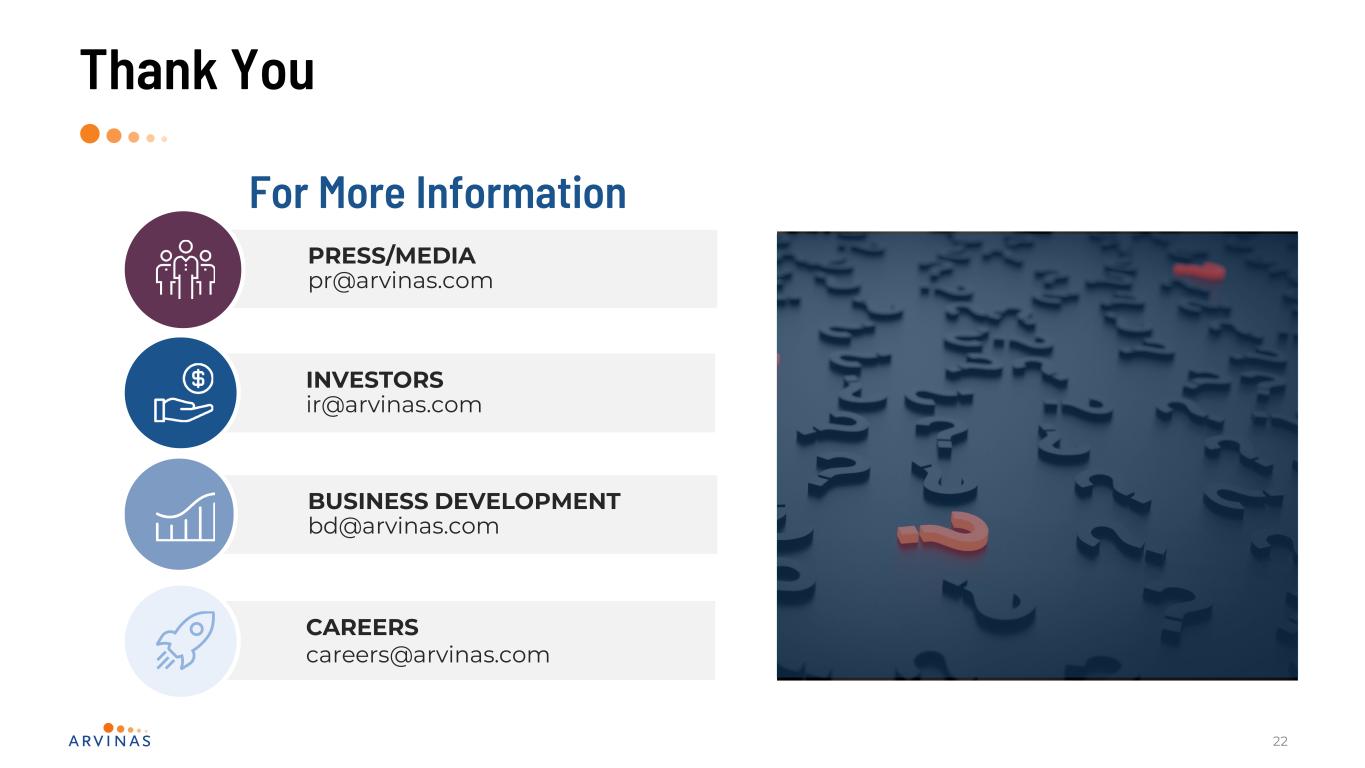 Thank You

For More Information

PRESS/MEDIA
pr@arvinas.com

INVESTORS
ir@arvinas.com

BUSINESS DEVELOPMENT
bd@arvinas.com

CAREERS
careers@arvinas.com

ARVINAS

22